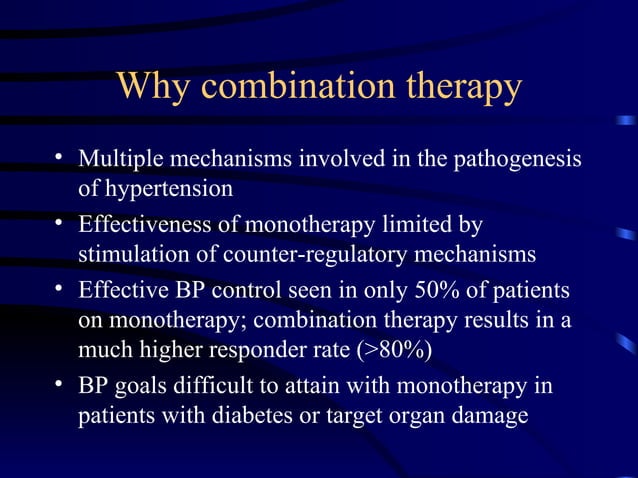 Why combination therapy

• Multiple mechanisms involved in the pathogenesis of hypertension
• Effectiveness of monotherapy limited by stimulation of counter-regulatory mechanisms
• Effective BP control seen in only 50% of patients on monotherapy; combination therapy results in a much higher responder rate (>80%)
• BP goals difficult to attain with monotherapy in patients with diabetes or target organ damage